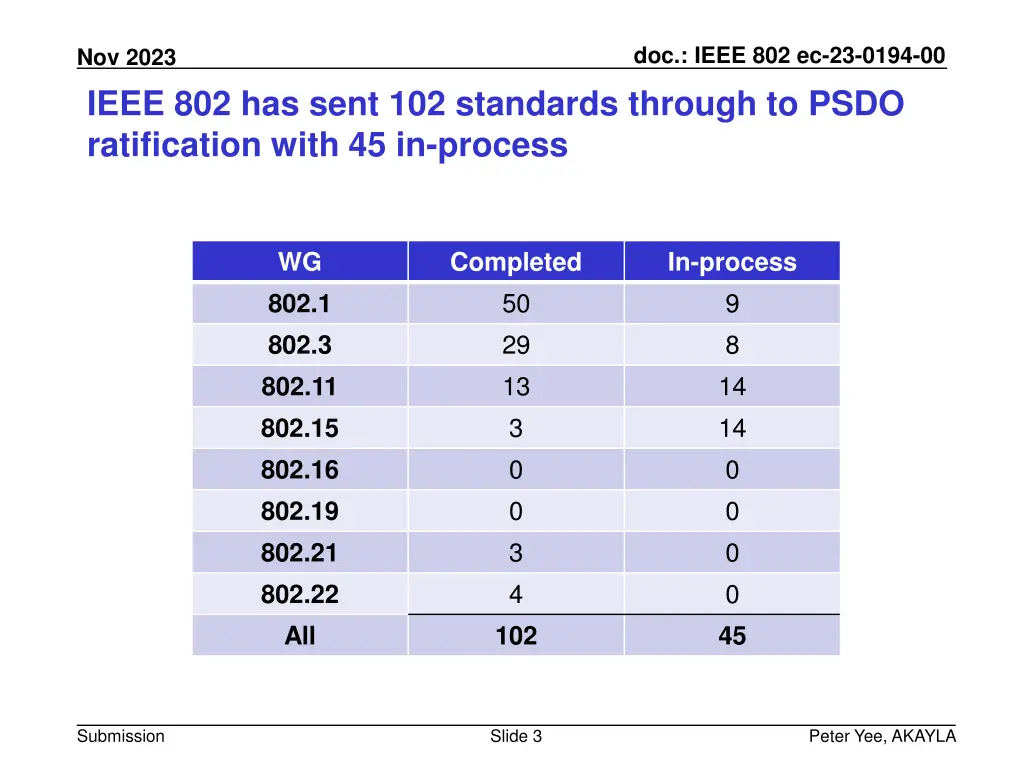 Nov 2023

doc.: IEEE 802 ec-23-0194-00

IEEE 802 has sent 102 standards through to PSDO ratification with 45 in-process

| WG | Completed | In-process |
|---|---|---|
| 802.1 | 50 | 9 |
| 802.3 | 29 | 8 |
| 802.11 | 13 | 14 |
| 802.15 | 3 | 14 |
| 802.16 | 0 | 0 |
| 802.19 | 0 | 0 |
| 802.21 | 3 | 0 |
| 802.22 | 4 | 0 |
| All | 102 | 45 |

Submission

Slide 3

Peter Yee, AKAYLA